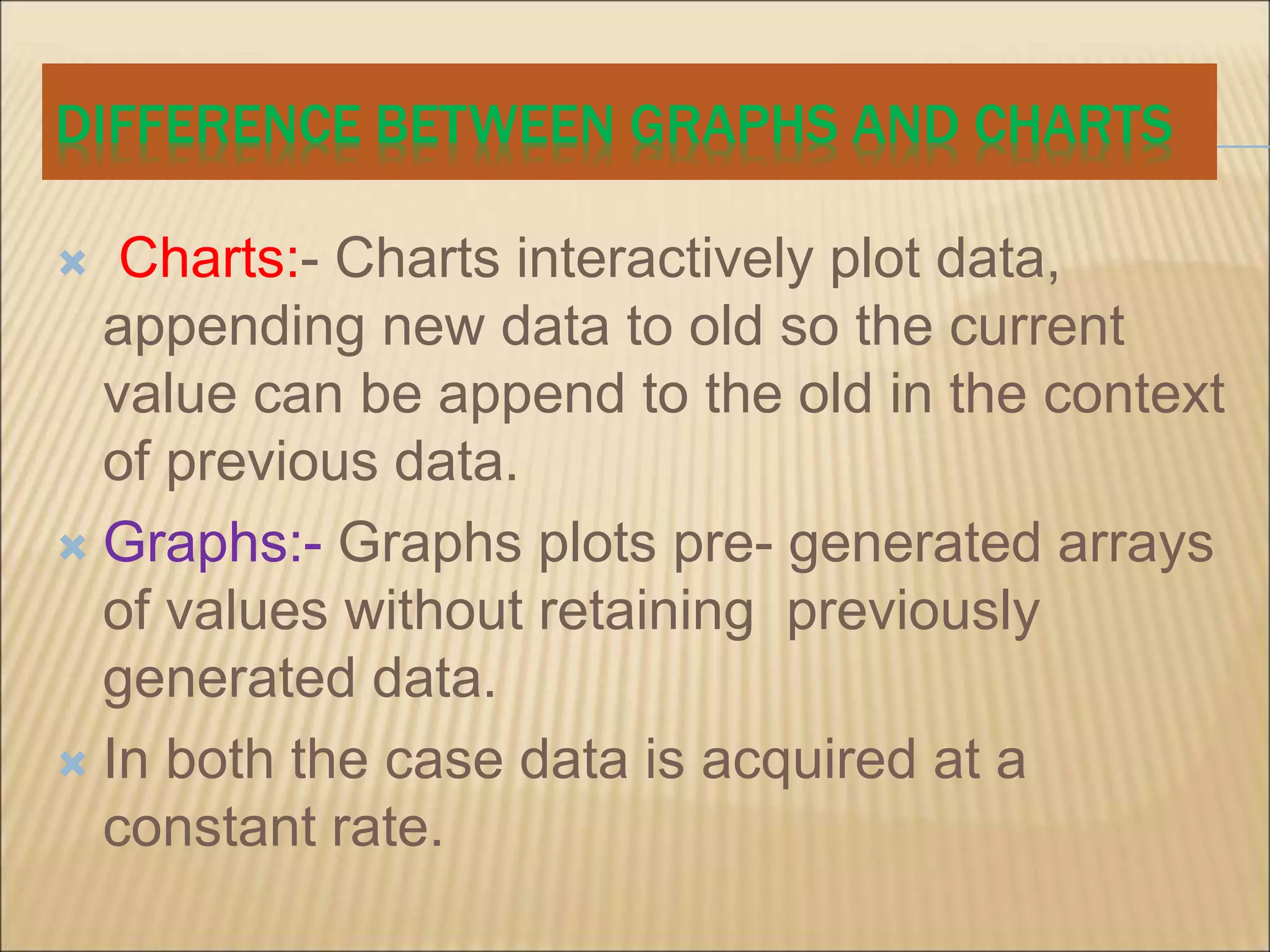 DIFFERENCE BETWEEN GRAPHS AND CHARTS

Charts:- Charts interactively plot data, appending new data to old so the current value can be append to the old in the context of previous data.

Graphs:- Graphs plots pre- generated arrays of values without retaining previously generated data.

In both the case data is acquired at a constant rate.